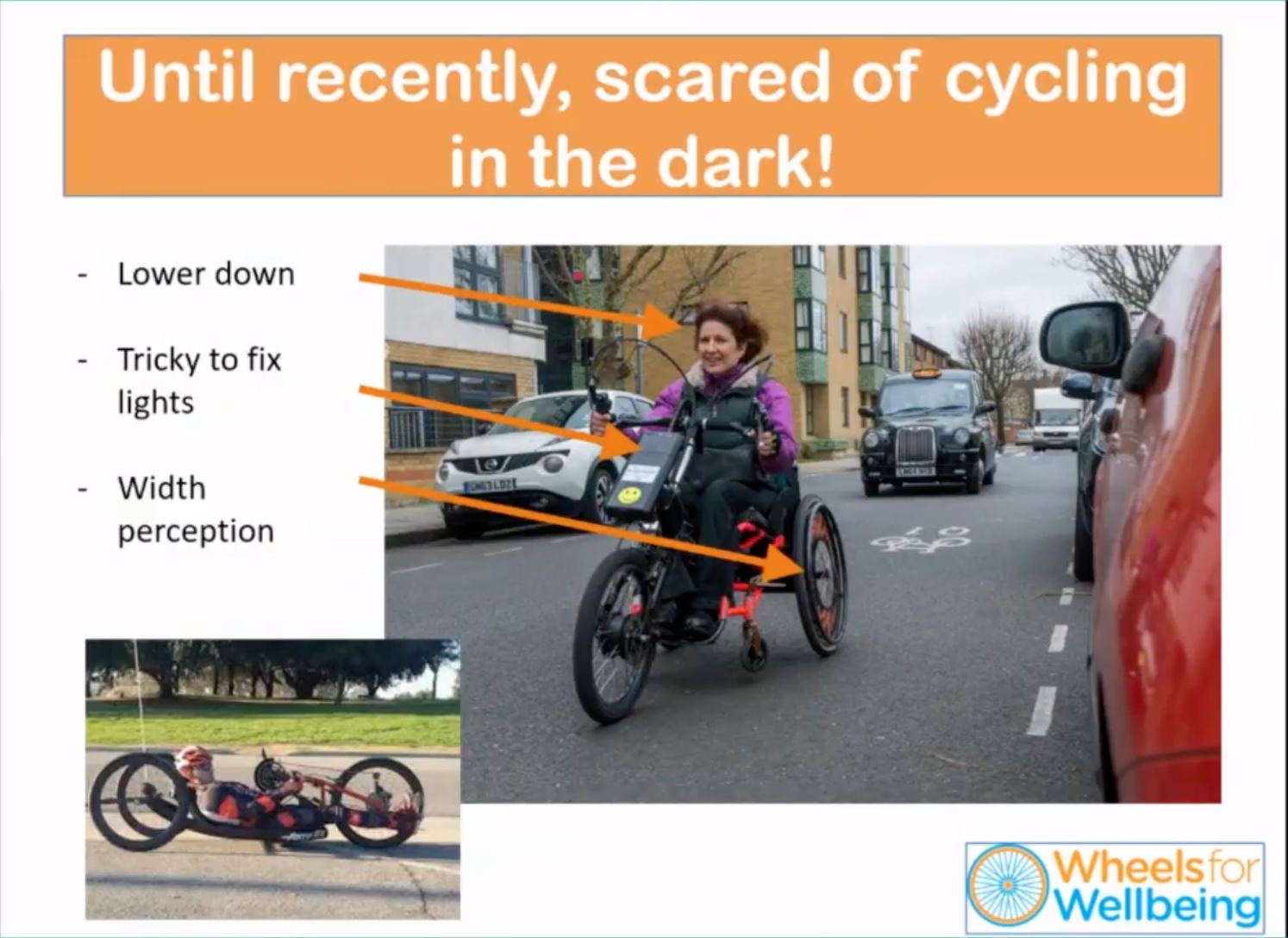 Until recently, scared of cycling in the dark!

- Lower down

- Tricky to fix lights

- Width perception

Wheels for Wellbeing